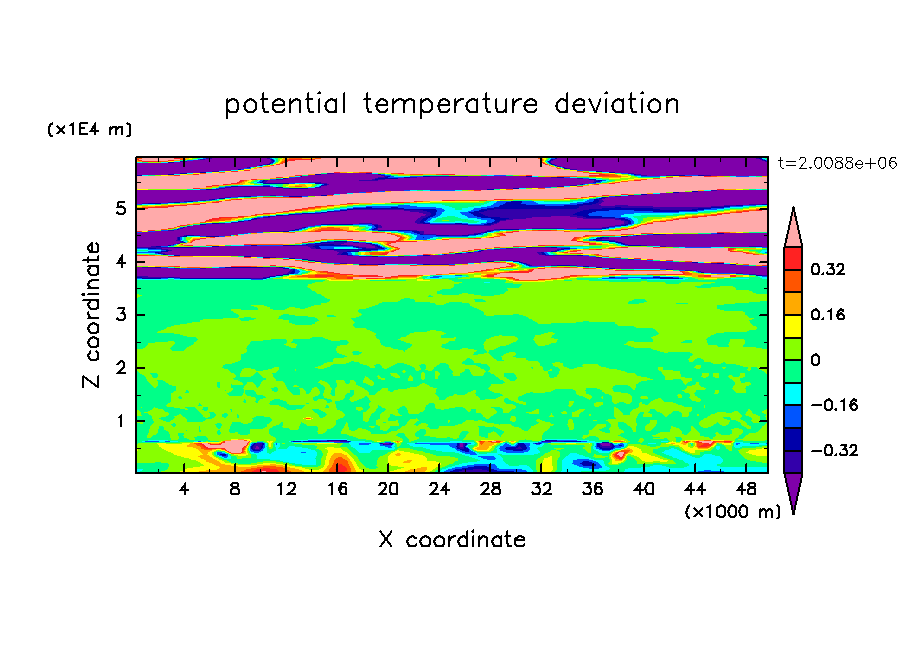 potential temperature deviation

(x1E4 m)

t=2.0088e+06

Z coordinate

5
4
3
2
1

0.32
0.16
0
−0.16
−0.32

4 8 12 16 20 24 28 32 36 40 44 48

(x1000 m)

X coordinate